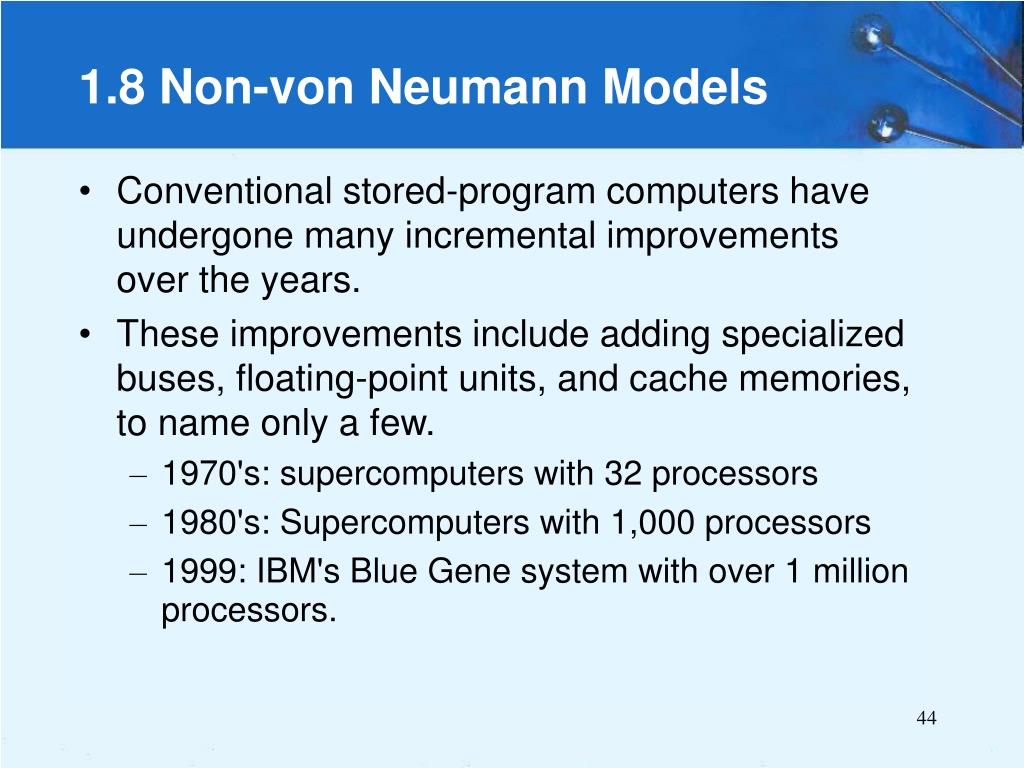 1.8 Non-von Neumann Models

• Conventional stored-program computers have undergone many incremental improvements over the years.
• These improvements include adding specialized buses, floating-point units, and cache memories, to name only a few.
– 1970's: supercomputers with 32 processors
– 1980's: Supercomputers with 1,000 processors
– 1999: IBM's Blue Gene system with over 1 million processors.

44